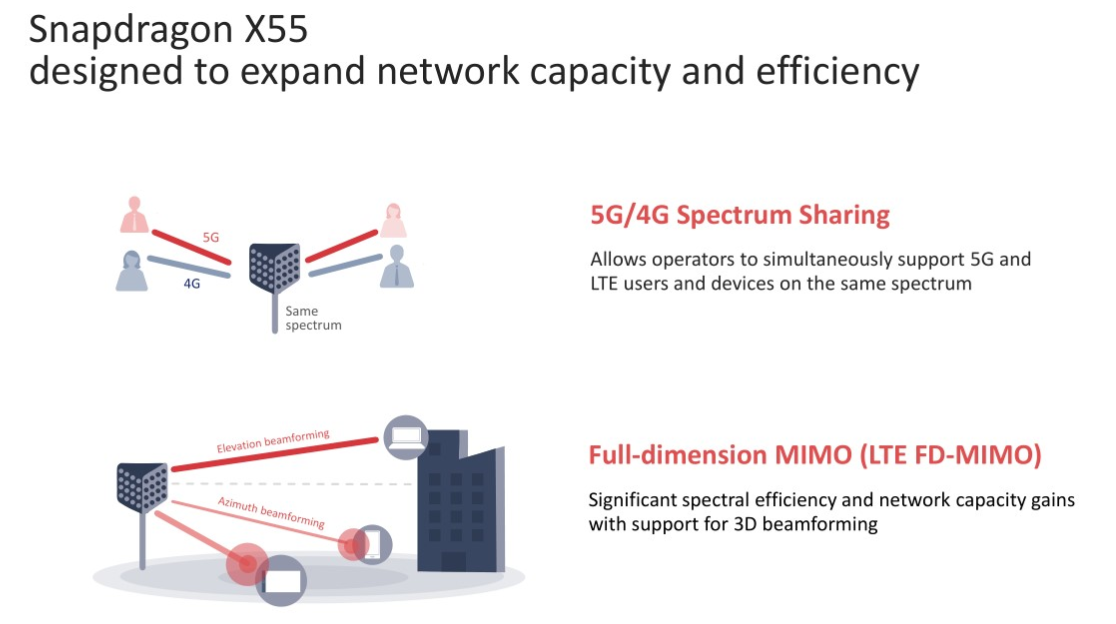 Snapdragon X55
designed to expand network capacity and efficiency

5G

4G

Same spectrum

5G/4G Spectrum Sharing

Allows operators to simultaneously support 5G and LTE users and devices on the same spectrum

Elevation beamforming

Azimuth beamforming

Full-dimension MIMO (LTE FD-MIMO)

Significant spectral efficiency and network capacity gains with support for 3D beamforming